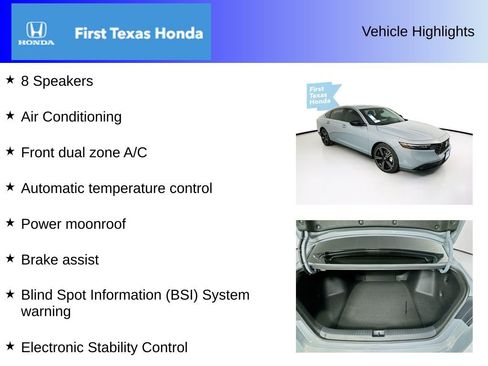 HONDA

First Texas Honda

Vehicle Highlights

★ 8 Speakers

★ Air Conditioning

★ Front dual zone A/C

★ Automatic temperature control

★ Power moonroof

★ Brake assist

★ Blind Spot Information (BSI) System warning

★ Electronic Stability Control

First Texas Honda